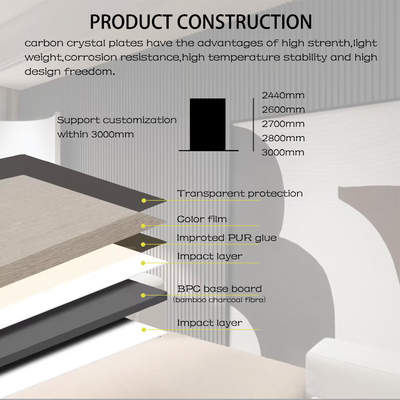 PRODUCT CONSTRUCTION

carbon crystal plates have the advantages of high strenth,light weight,corrosion resistance,high temperature stability and high design freedom.

Support customization within 3000mm

2440mm
2600mm
2700mm
2800mm
3000mm

Transparent protection

Color film

Improted PUR glue

Impact layer

BPC base board
(bamboo charcoal fibre)

Impact layer